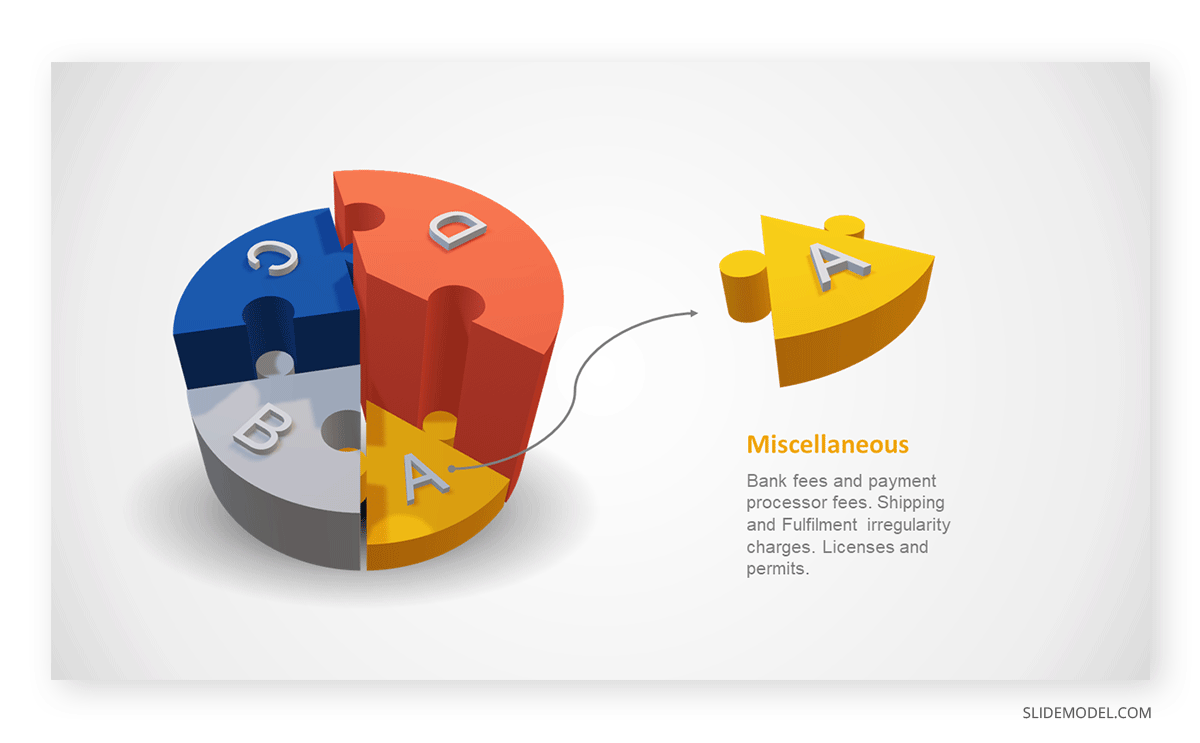 C

D

B

A

A

Miscellaneous

Bank fees and payment processor fees. Shipping and Fulfilment  irregularity charges. Licenses and permits.

SLIDEMODEL.COM